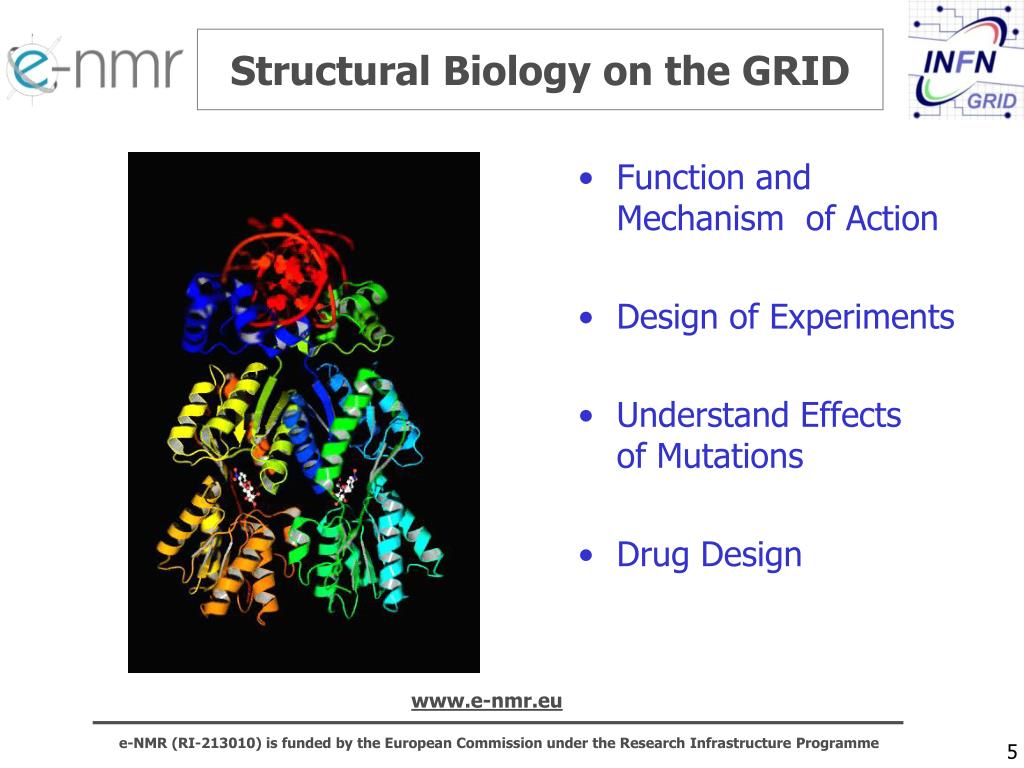 e-nmr

Structural Biology on the GRID

INFN GRID

• Function and Mechanism of Action

• Design of Experiments

• Understand Effects of Mutations

• Drug Design

www.e-nmr.eu

e-NMR (RI-213010) is funded by the European Commission under the Research Infrastructure Programme

5